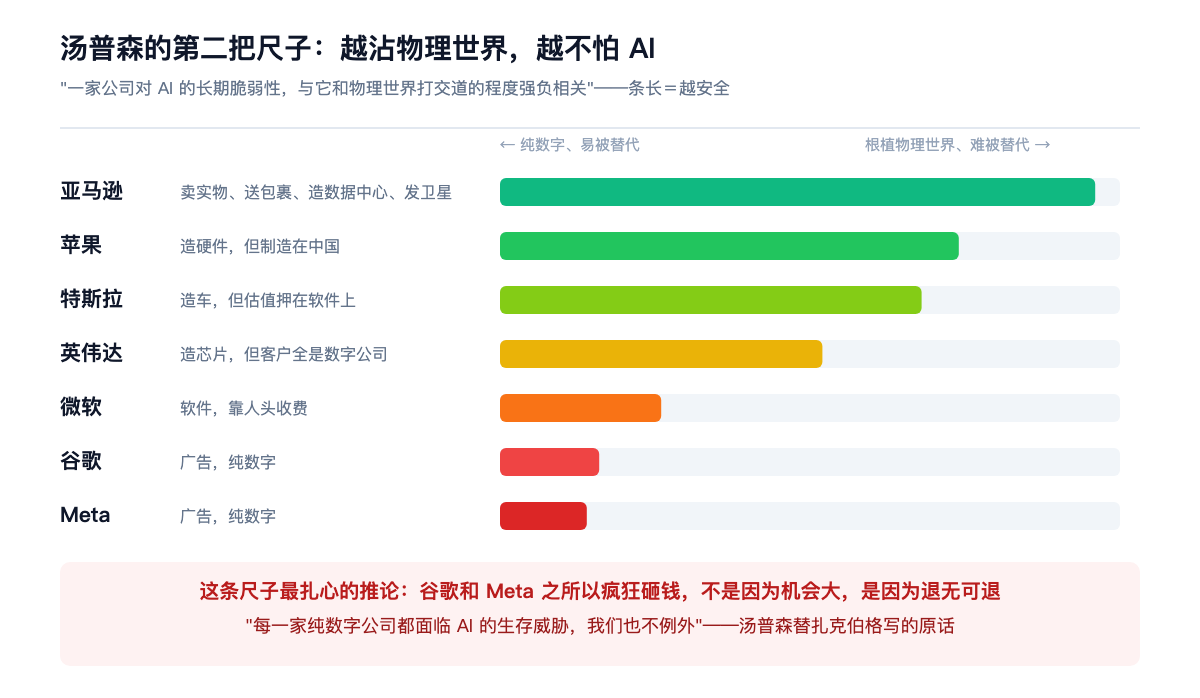 汤普森的第二把尺子：越沾物理世界，越不怕 AI

"一家公司对 AI 的长期脆弱性，与它和物理世界打交道的程度强负相关"——条长＝越安全

← 纯数字、易被替代

根植物理世界、难被替代 →

亚马逊 卖实物、送包裹、造数据中心、发卫星

苹果 造硬件，但制造在中国

特斯拉 造车，但估值押在软件上

英伟达 造芯片，但客户全是数字公司

微软 软件，靠人头收费

谷歌 广告，纯数字

Meta 广告，纯数字

这条尺子最扎心的推论：谷歌和 Meta 之所以疯狂砸钱，不是因为机会大，是因为退无可退

"每一家纯数字公司都面临 AI 的生存威胁，我们也不例外"——汤普森替扎克伯格写的原话